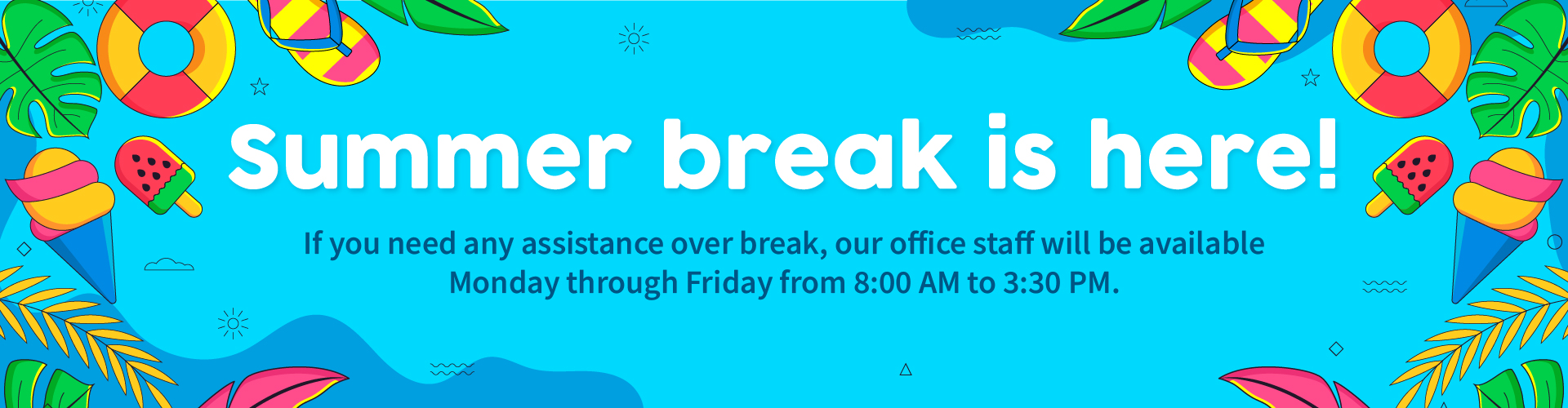 Summer break is here!

If you need any assistance over break, our office staff will be available Monday through Friday from 8:00 AM to 3:30 PM.